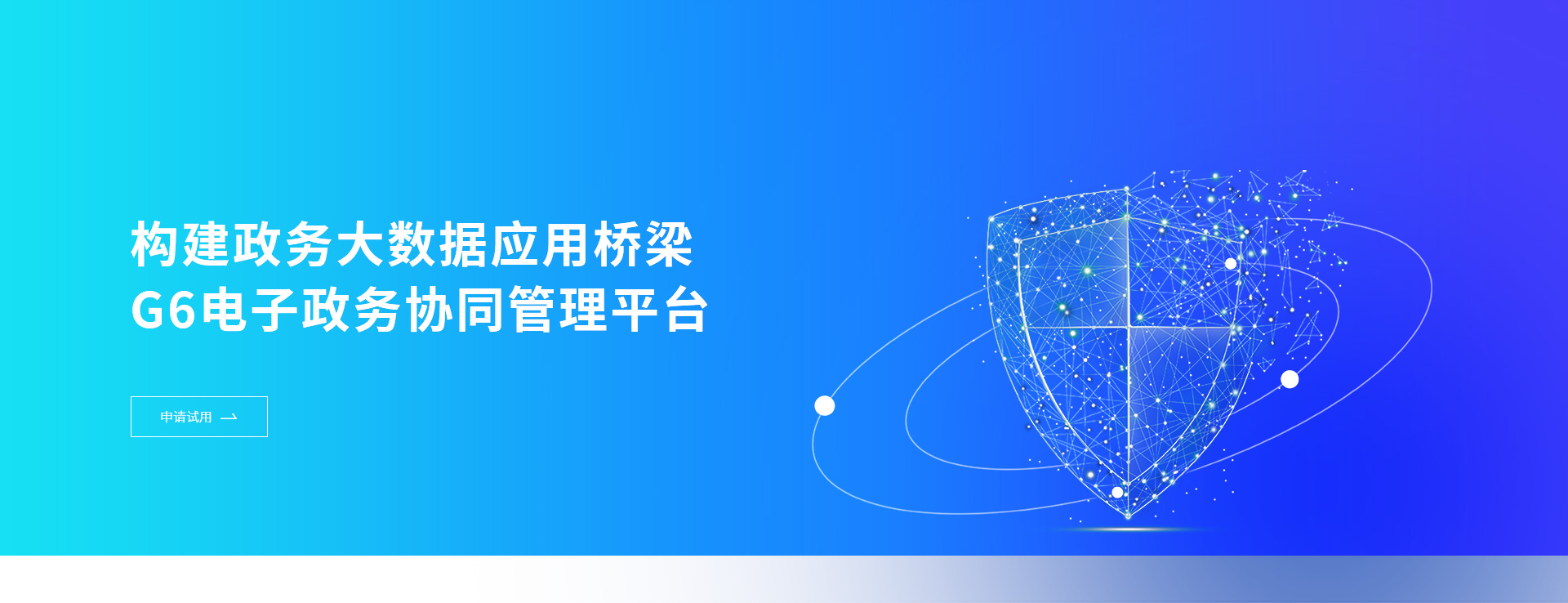 构建政务大数据应用桥梁
G6电子政务协同管理平台

申请试用